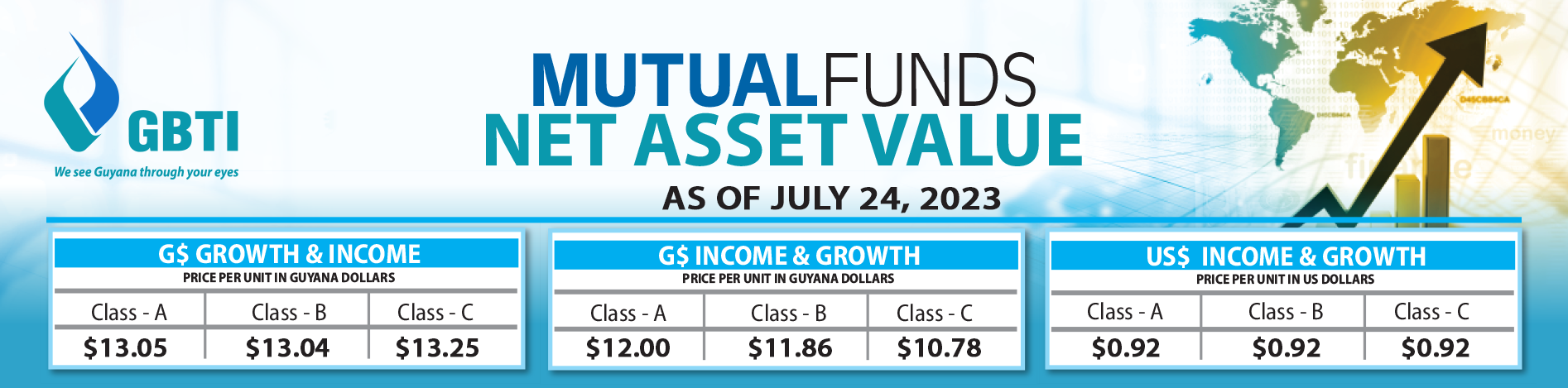 GBTI

We see Guyana through your eyes

MUTUALFUNDS
NET ASSET VALUE

AS OF JULY 24, 2023

G$ GROWTH & INCOME
PRICE PER UNIT IN GUYANA DOLLARS

| Class - A | Class - B | Class - C |
|---|---|---|
| $13.05 | $13.04 | $13.25 |

G$ INCOME & GROWTH
PRICE PER UNIT IN GUYANA DOLLARS

| Class - A | Class - B | Class - C |
|---|---|---|
| $12.00 | $11.86 | $10.78 |

US$ INCOME & GROWTH
PRICE PER UNIT IN US DOLLARS

| Class - A | Class - B | Class - C |
|---|---|---|
| $0.92 | $0.92 | $0.92 |